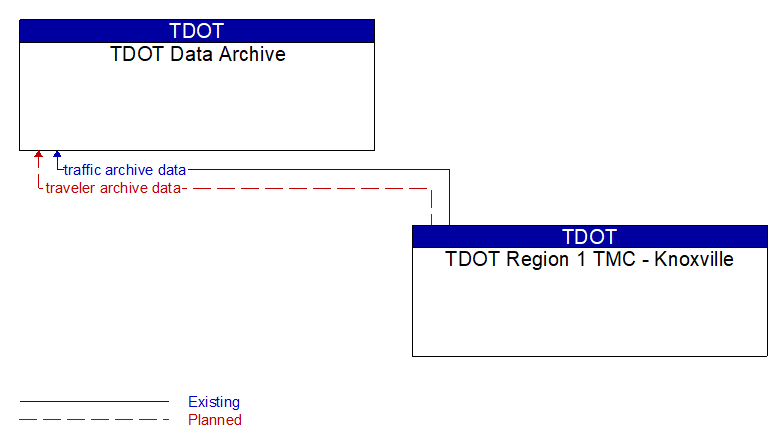 TDOT
TDOT Data Archive

traffic archive data
traveler archive data

TDOT
TDOT Region 1 TMC - Knoxville

Existing
Planned